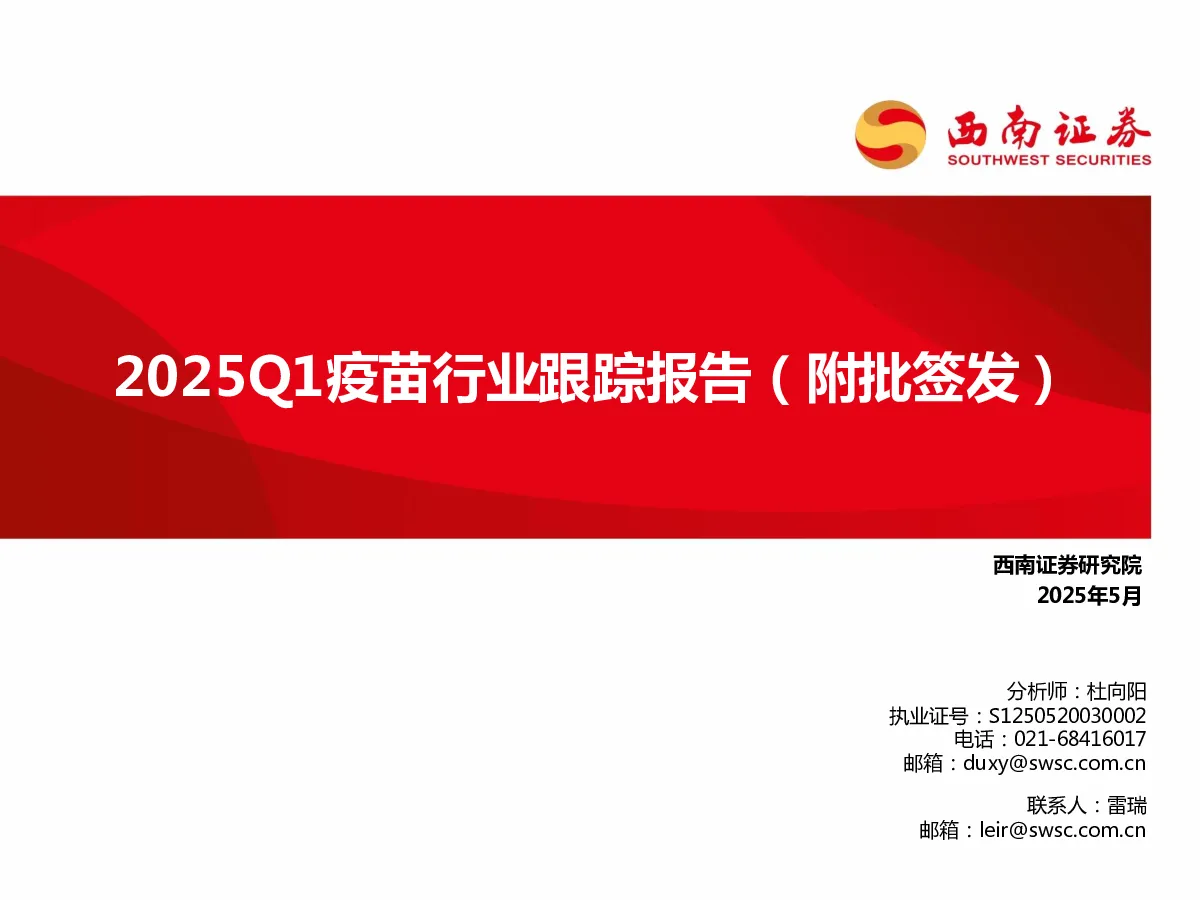 西南证券
SOUTHWEST SECURITIES

2025Q1疫苗行业跟踪报告（附批签发）

西南证券研究院
2025年5月

分析师：杜向阳
执业证号：S1250520030002
电话：021-68416017
邮箱：duxy@swsc.com.cn

联系人：雷瑞
邮箱：leir@swsc.com.cn